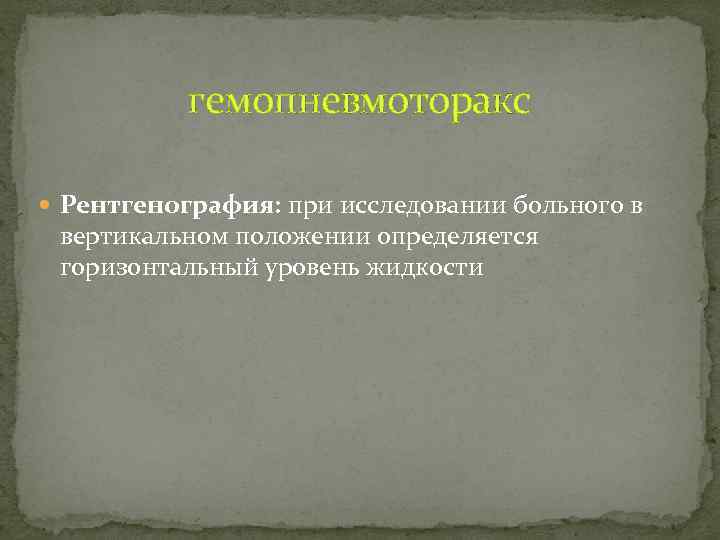 гемопневмоторакс

Рентгенография: при исследовании больного в вертикальном положении определяется горизонтальный уровень жидкости